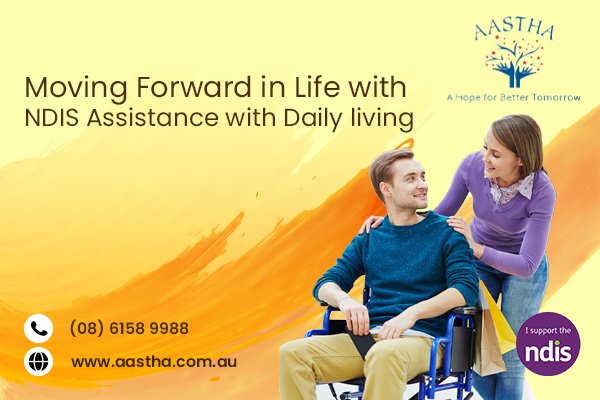 AASTHA
A Hope for Better Tomorrow

Moving Forward in Life with NDIS Assistance with Daily living

(08) 6158 9988

www.aastha.com.au

I support the ndis